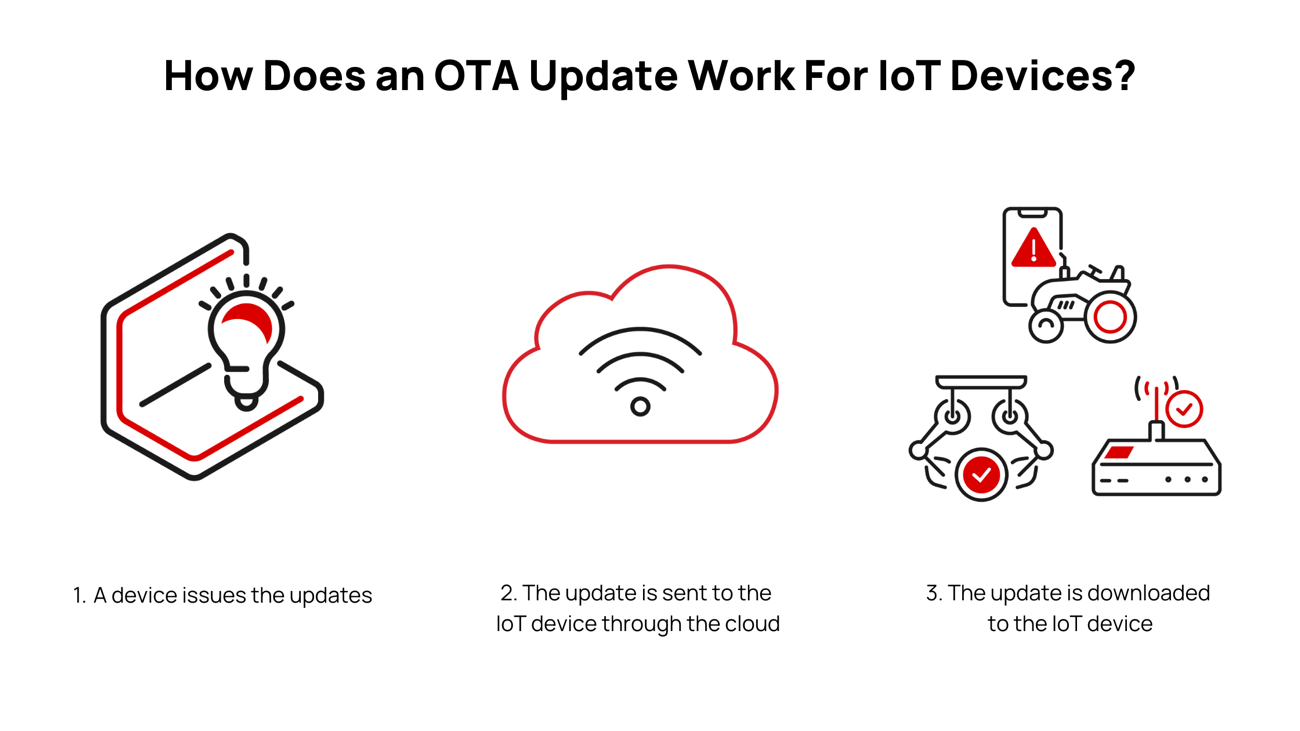 How Does an OTA Update Work For IoT Devices?

1. A device issues the updates

2. The update is sent to the IoT device through the cloud

3. The update is downloaded to the IoT device